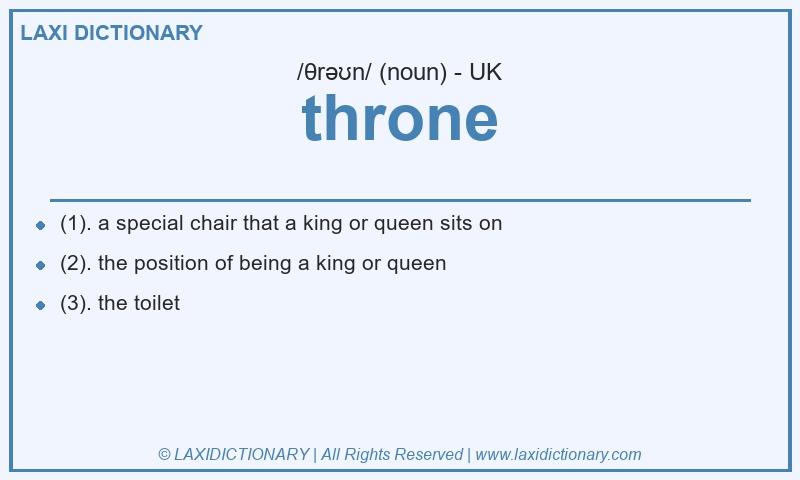 LAXI DICTIONARY

/θrəʊn/ (noun) - UK

throne

- (1). a special chair that a king or queen sits on
- (2). the position of being a king or queen
- (3). the toilet

© LAXIDICTIONARY | All Rights Reserved | www.laxidictionary.com